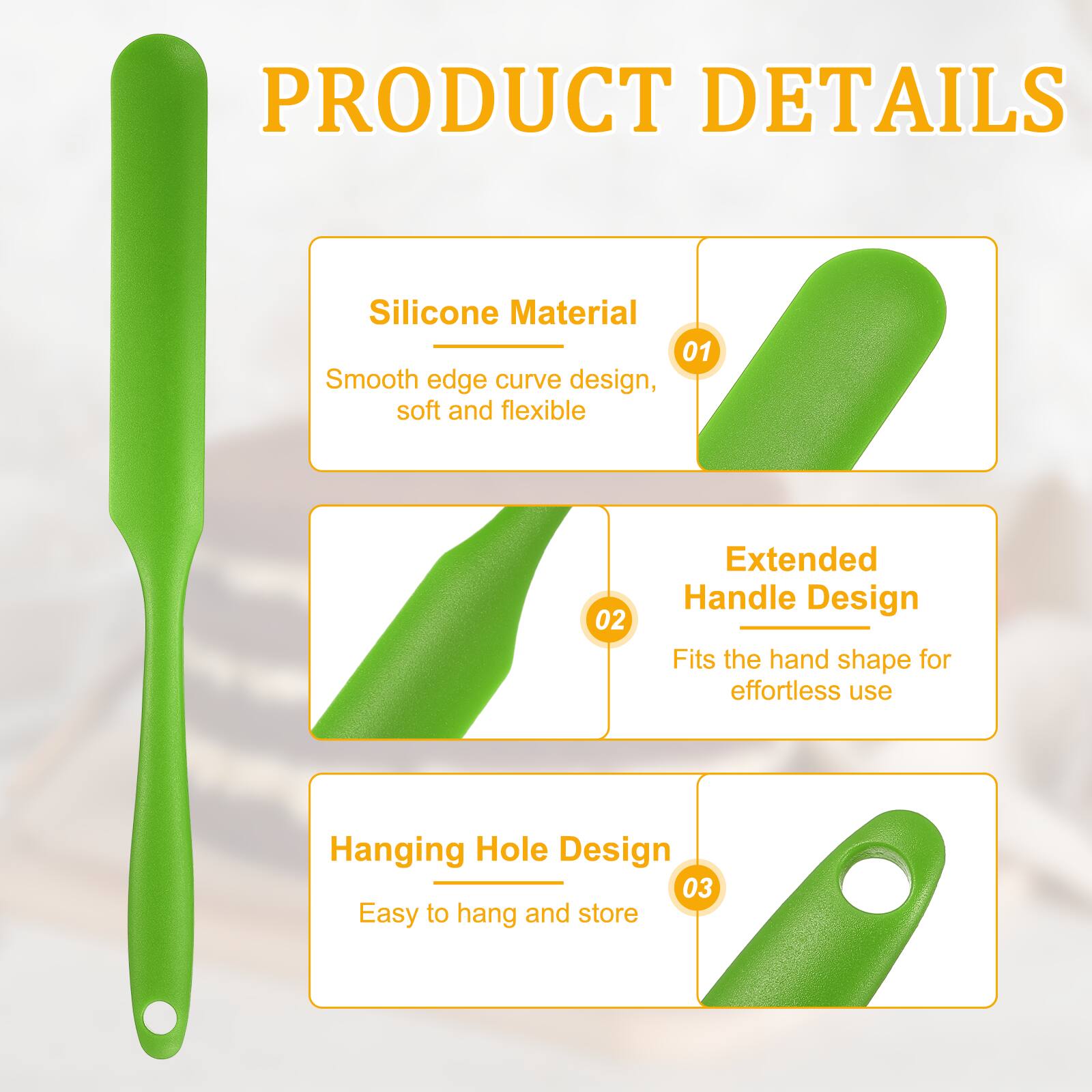 PRODUCT DETAILS

Silicone Material

01

Smooth edge curve design, soft and flexible

02

Extended Handle Design

Fits the hand shape for effortless use

Hanging Hole Design

03

Easy to hang and store